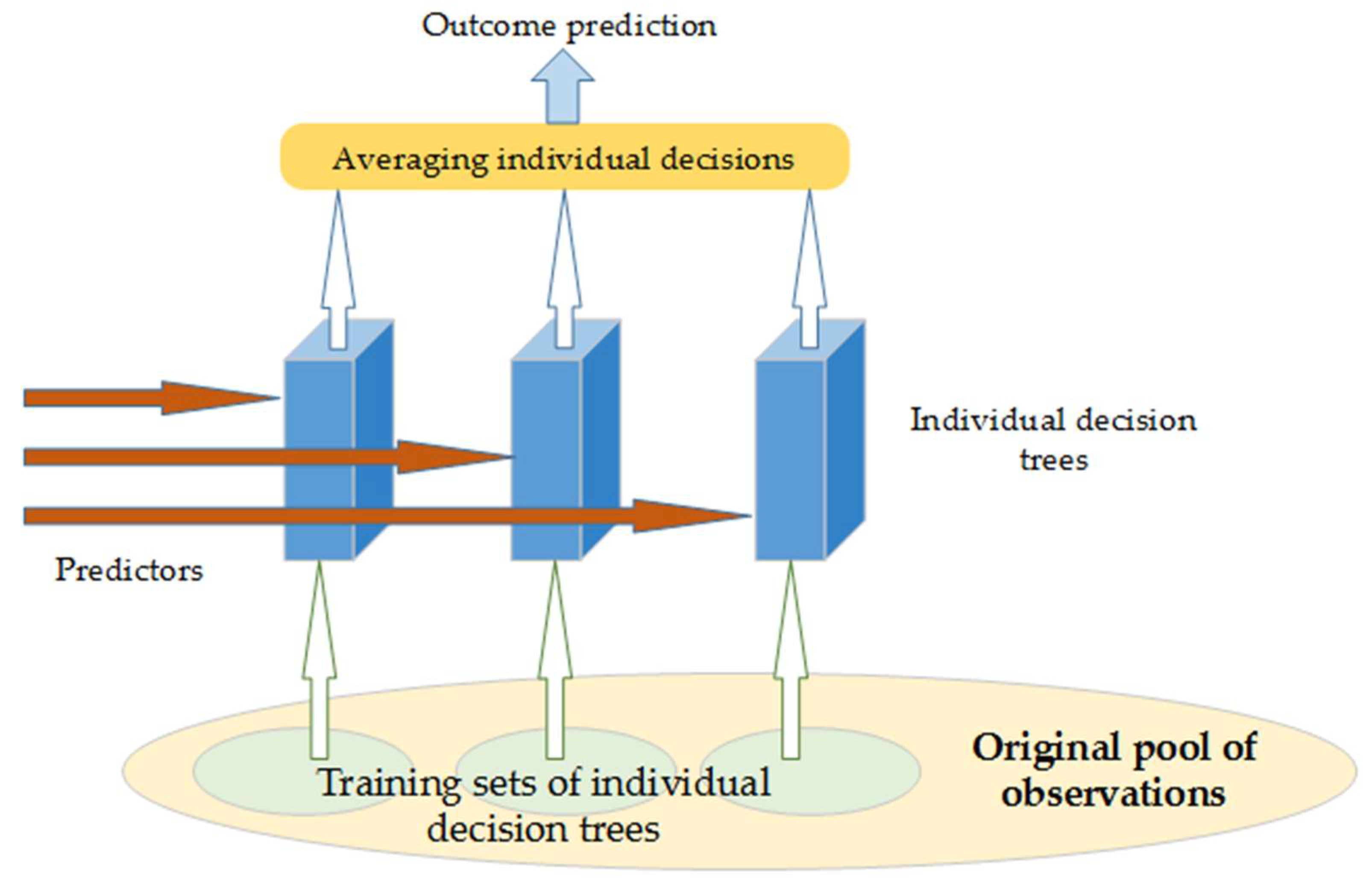 Outcome prediction

Averaging individual decisions

Individual decision trees

Predictors

Training sets of individual decision trees

Original pool of observations